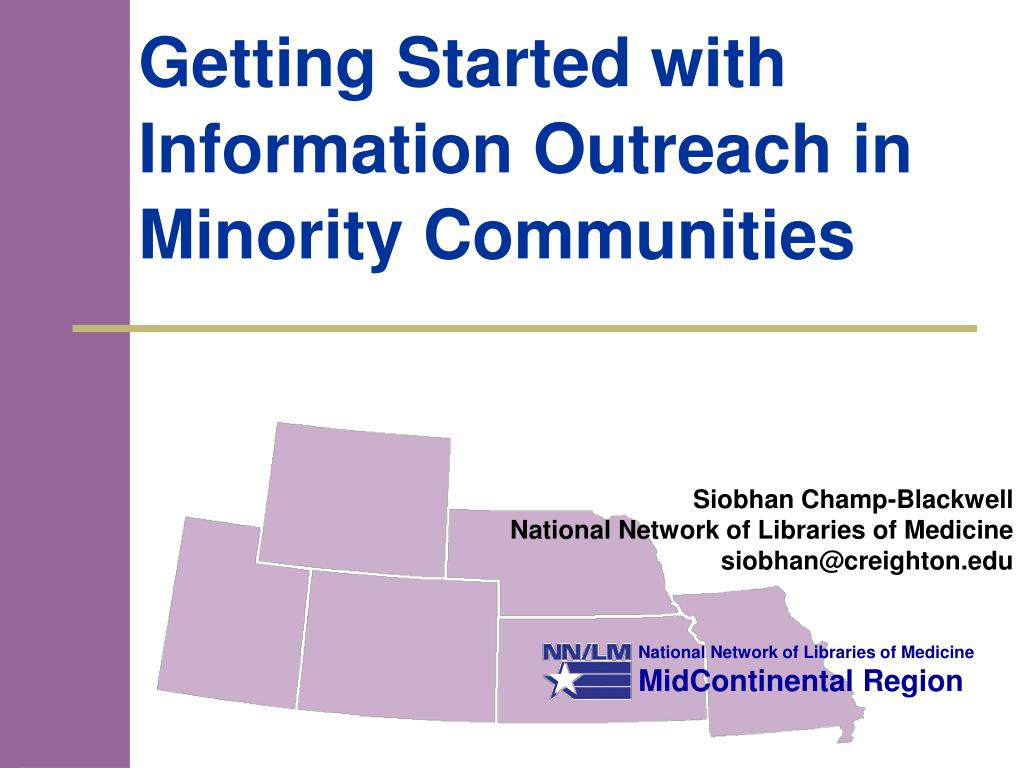 Getting Started with Information Outreach in Minority Communities

Siobhan Champ-Blackwell
National Network of Libraries of Medicine
siobhan@creighton.edu

NN/LM National Network of Libraries of Medicine
MidContinental Region